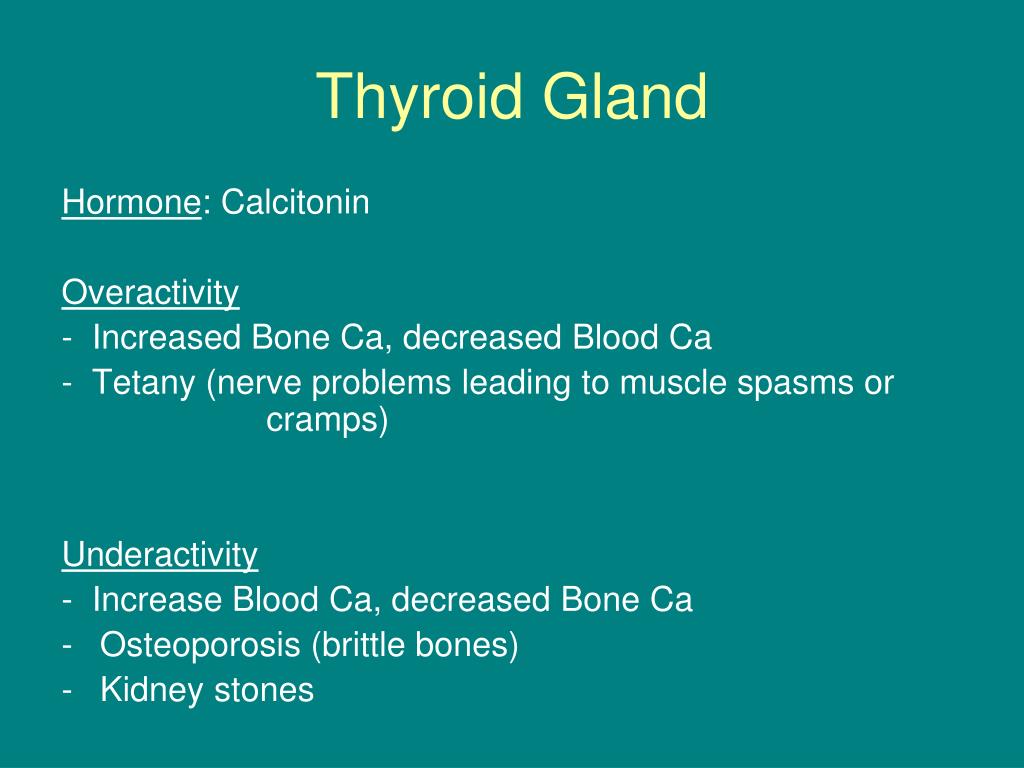 Thyroid Gland

Hormone: Calcitonin

Overactivity
- Increased Bone Ca, decreased Blood Ca
- Tetany (nerve problems leading to muscle spasms or cramps)

Underactivity
- Increase Blood Ca, decreased Bone Ca
- Osteoporosis (brittle bones)
- Kidney stones